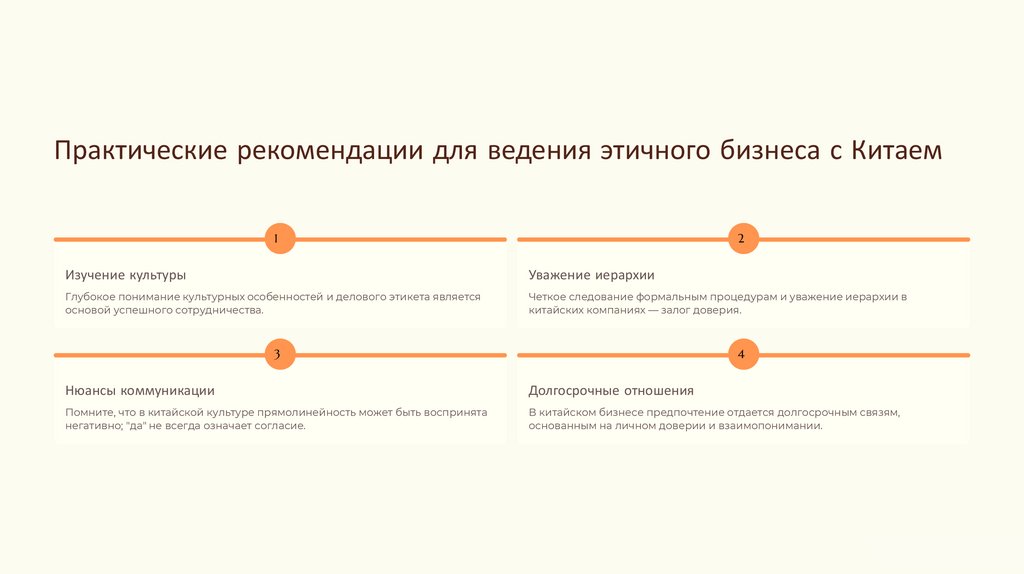 Практические рекомендации для ведения этичного бизнеса с Китаем

1

Изучение культуры

Глубокое понимание культурных особенностей и делового этикета является основой успешного сотрудничества.

2

Уважение иерархии

Четкое следование формальным процедурам и уважение иерархии в китайских компаниях — залог доверия.

3

Нюансы коммуникации

Помните, что в китайской культуре прямолинейность может быть воспринята негативно; "да" не всегда означает согласие.

4

Долгосрочные отношения

В китайском бизнесе предпочтение отдается долгосрочным связям, основанным на личном доверии и взаимопонимании.